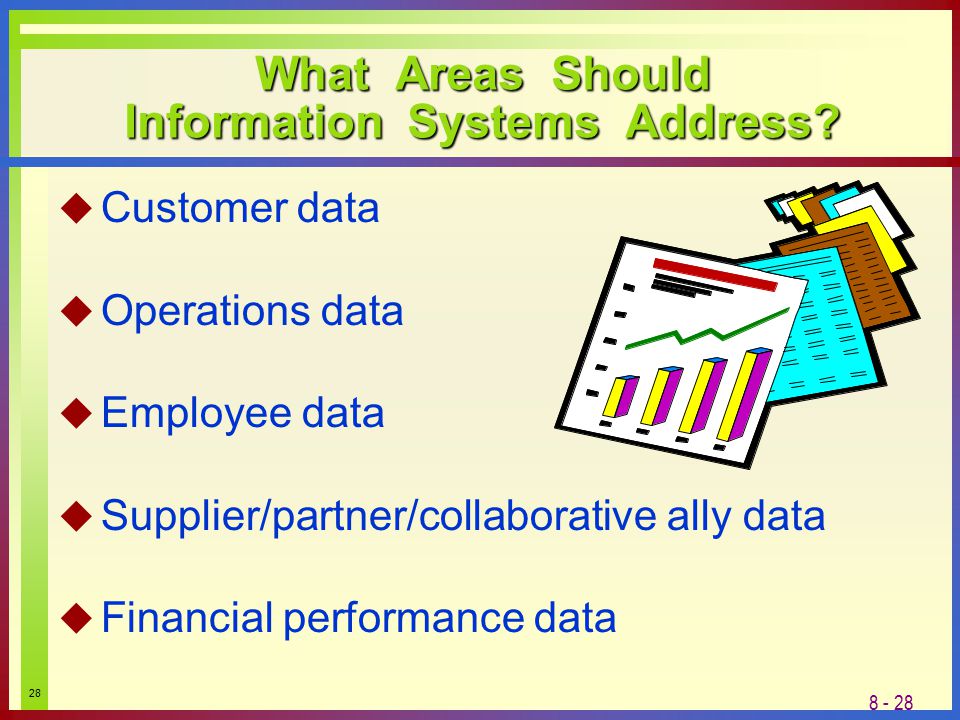 What Areas Should Information Systems Address?

◆ Customer data

◆ Operations data

◆ Employee data

◆ Supplier/partner/collaborative ally data

◆ Financial performance data

28

8 - 28